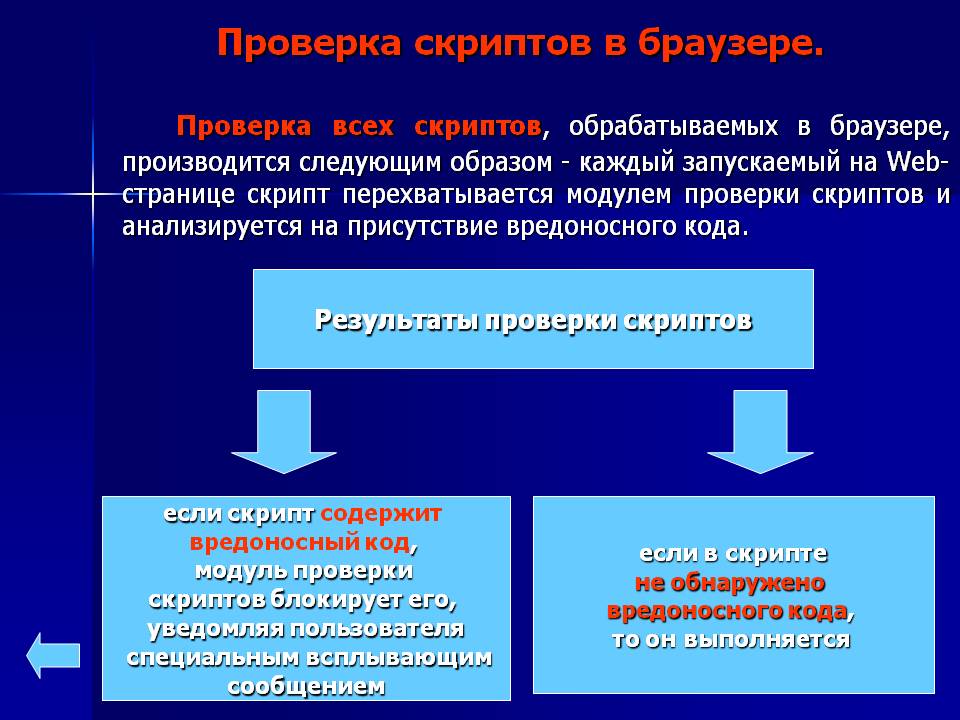 Проверка скриптов в браузере.

Проверка всех скриптов, обрабатываемых в браузере, производится следующим образом - каждый запускаемый на Web-странице скрипт перехватывается модулем проверки скриптов и анализируется на присутствие вредоносного кода.

Результаты проверки скриптов

если скрипт содержит вредоносный код, модуль проверки скриптов блокирует его, уведомляя пользователя специальным всплывающим сообщением

если в скрипте не обнаружено вредоносного кода, то он выполняется